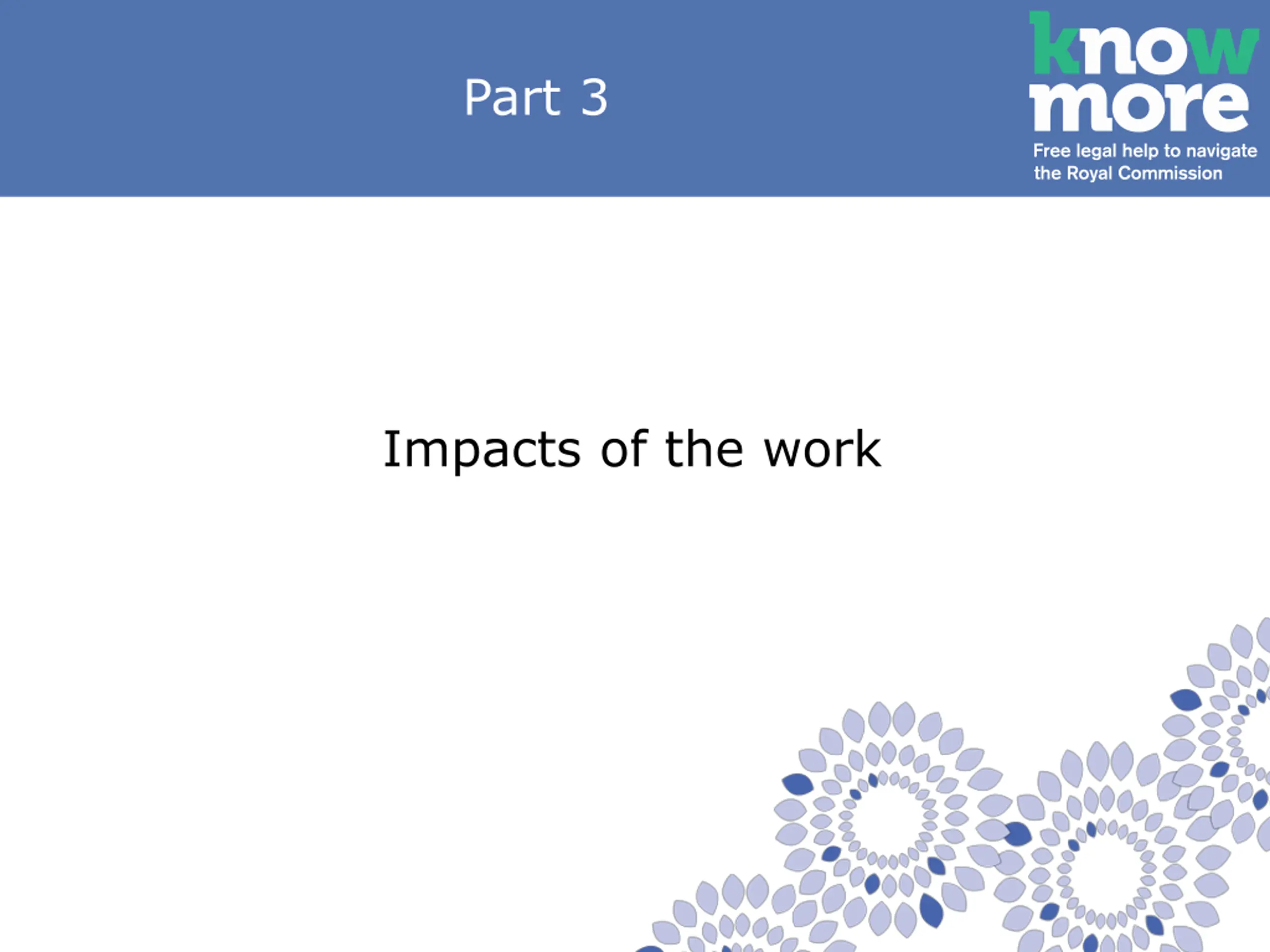 Part 3

know more
Free legal help to navigate the Royal Commission

Impacts of the work